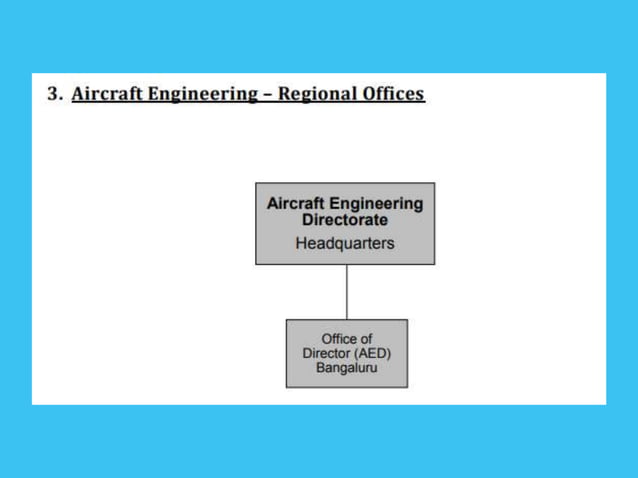 3. Aircraft Engineering – Regional Offices

Aircraft Engineering Directorate
Headquarters

Office of Director (AED) Bangaluru